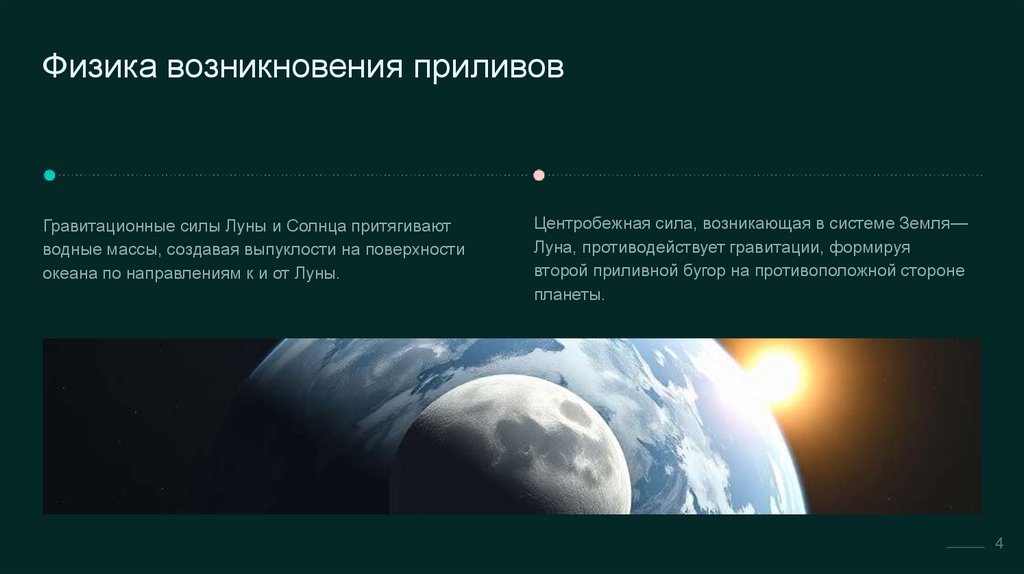 Физика возникновения приливов

Гравитационные силы Луны и Солнца притягивают водные массы, создавая выпуклости на поверхности океана по направлениям к и от Луны.

Центробежная сила, возникающая в системе Земля—Луна, противодействует гравитации, формируя второй приливной бугор на противоположной стороне планеты.

4